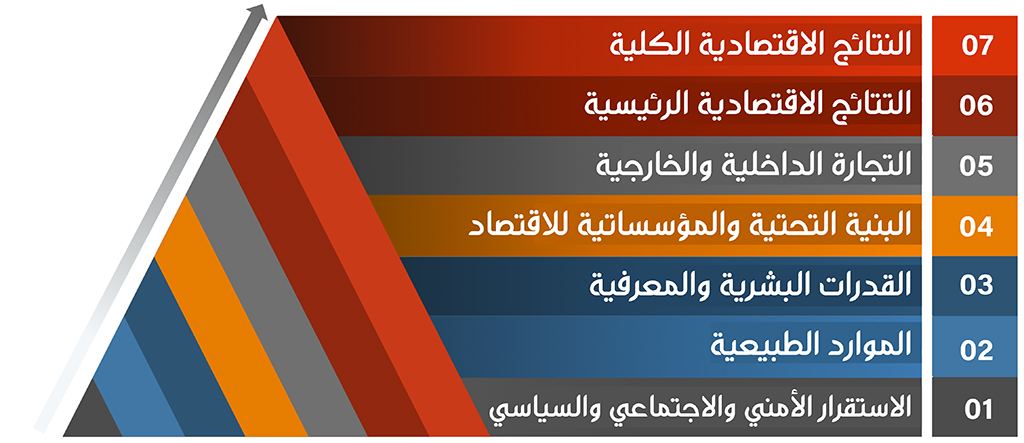 07 النتائج الاقتصادية الكلية
06 النتائج الاقتصادية الرئيسية
05 التجارة الداخلية والخارجية
04 البنية التحتية والمؤسساتية للاقتصاد
03 القدرات البشرية والمعرفية
02 الموارد الطبيعية
01 الاستقرار الأمني والاجتماعي والسياسي